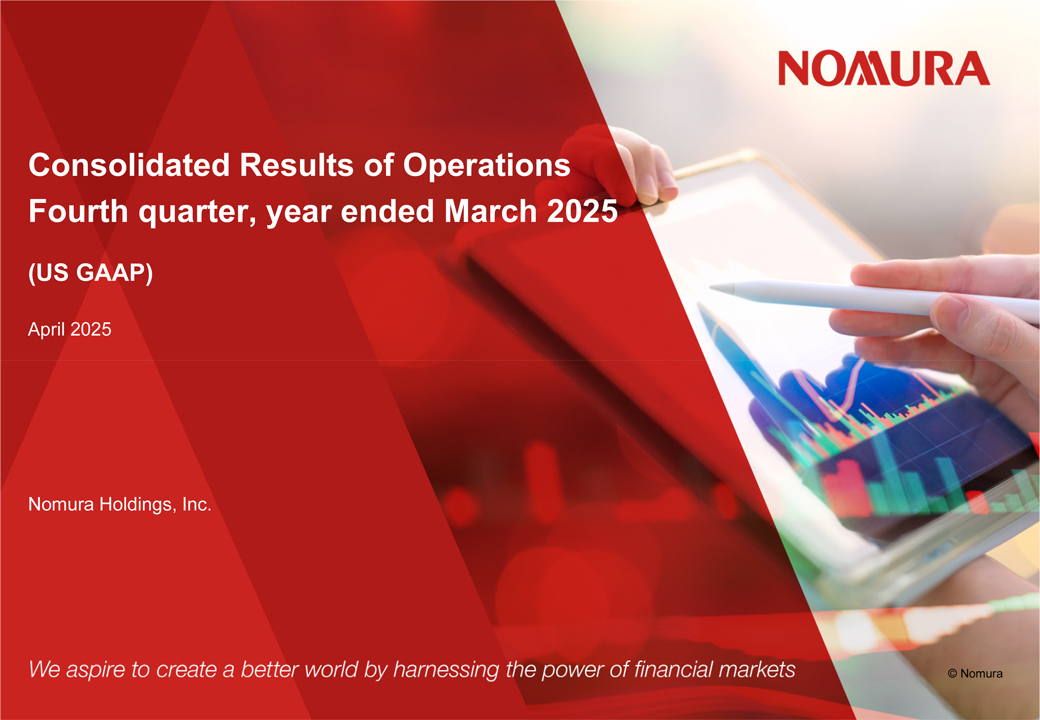 NOMURA

Consolidated Results of Operations
Fourth quarter, year ended March 2025

(US GAAP)

April 2025

Nomura Holdings, Inc.

We aspire to create a better world by harnessing the power of financial markets

© Nomura